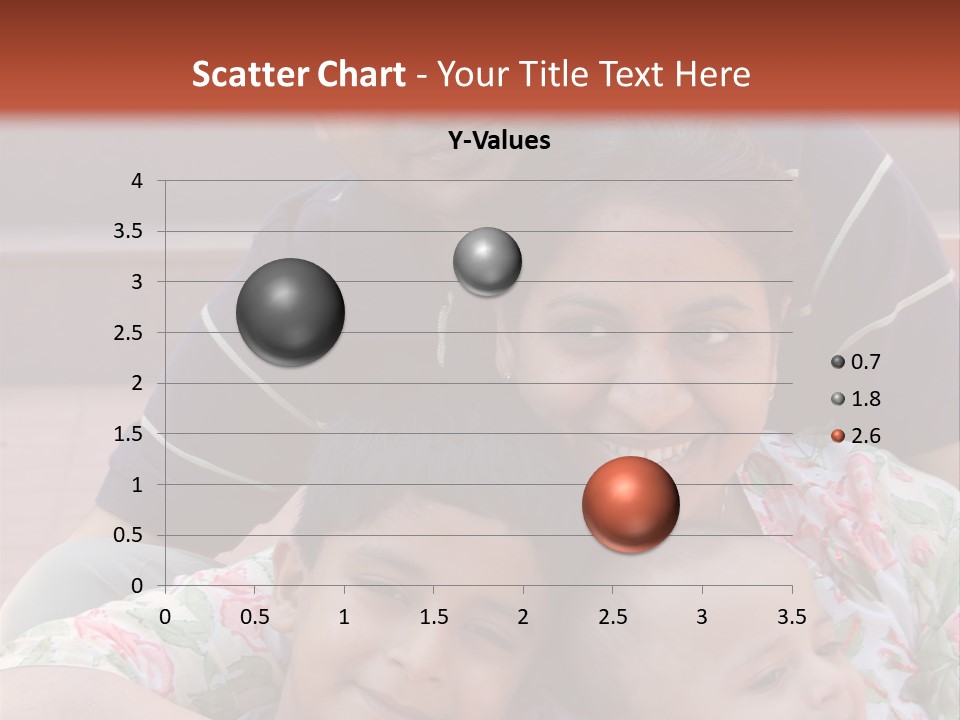 Scatter Chart - Your Title Text Here

Y-Values

4
3.5
3
2.5
2
1.5
1
0.5
0

0 0.5 1 1.5 2 2.5 3 3.5

0.7
1.8
2.6